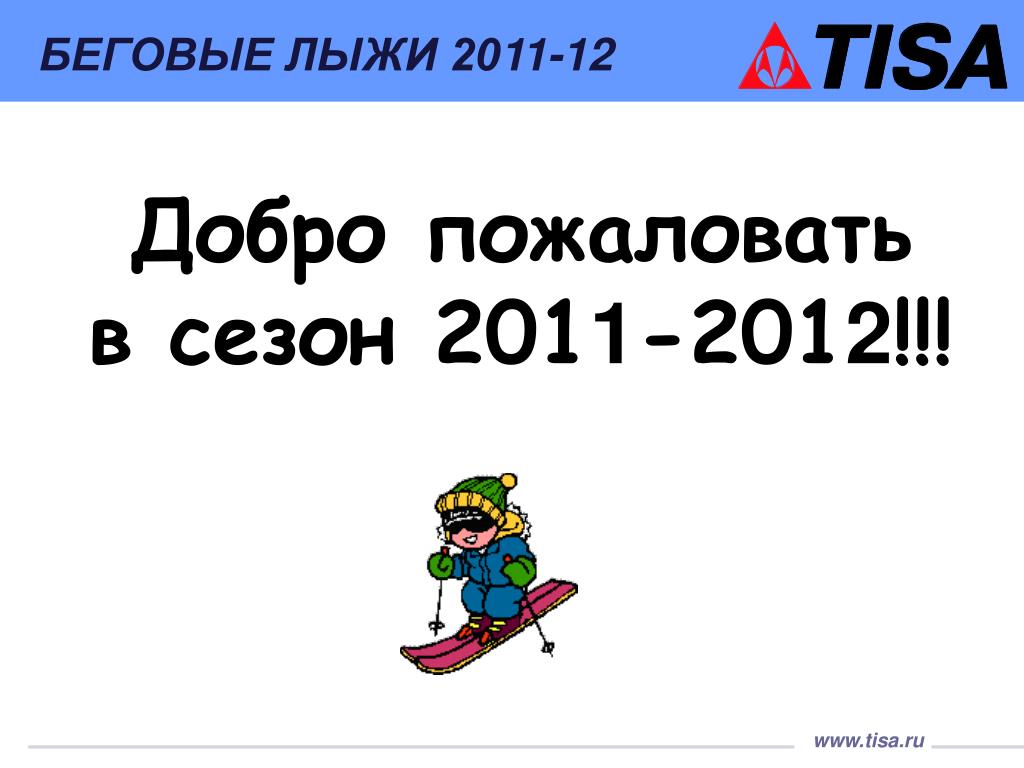 БЕГОВЫЕ ЛЫЖИ 2011-12

TISA

Добро пожаловать
в сезон 2011-2012!!!

www.tisa.ru